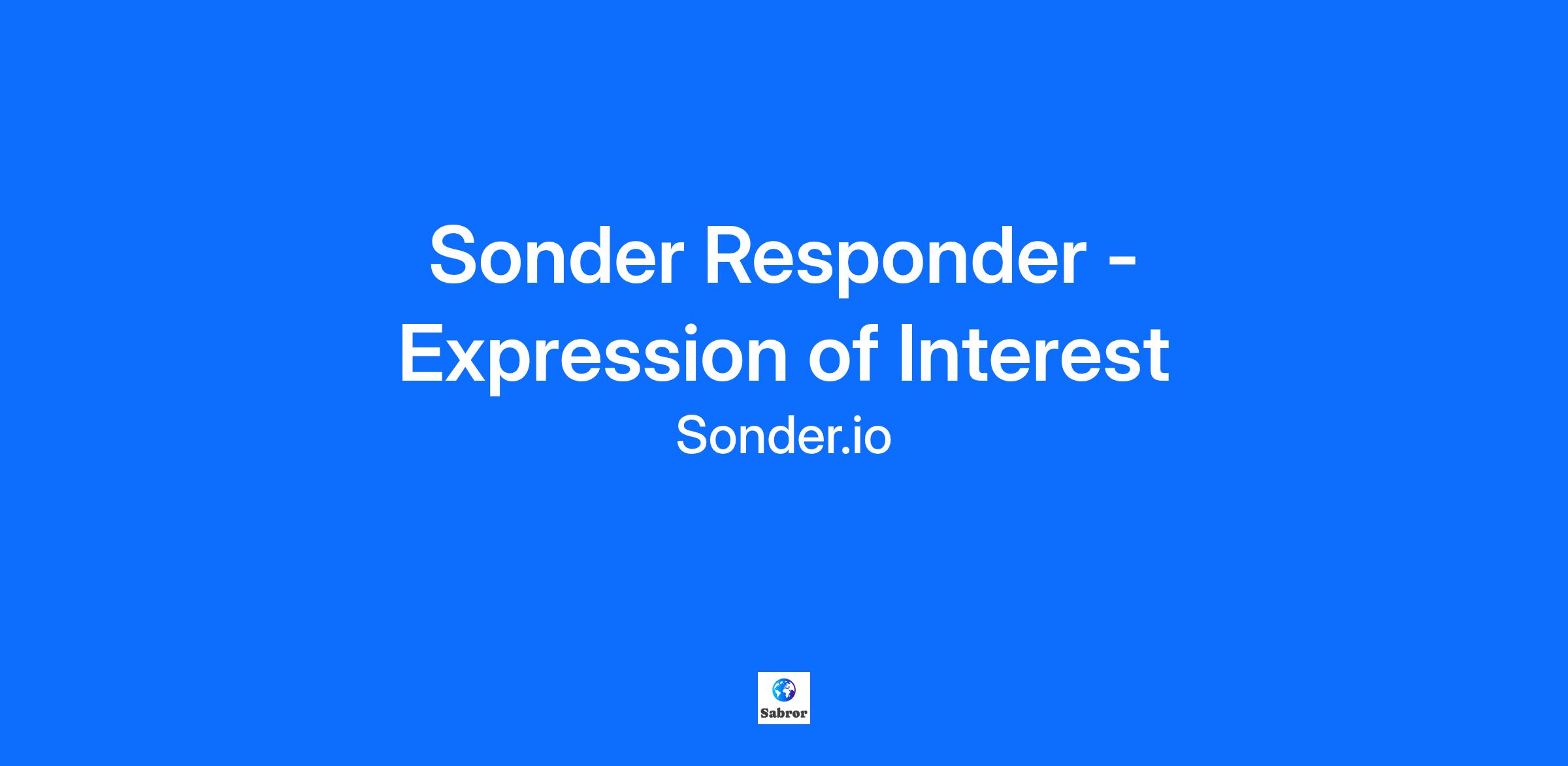 Sonder Responder - Expression of Interest

Sonder.io

Sabror